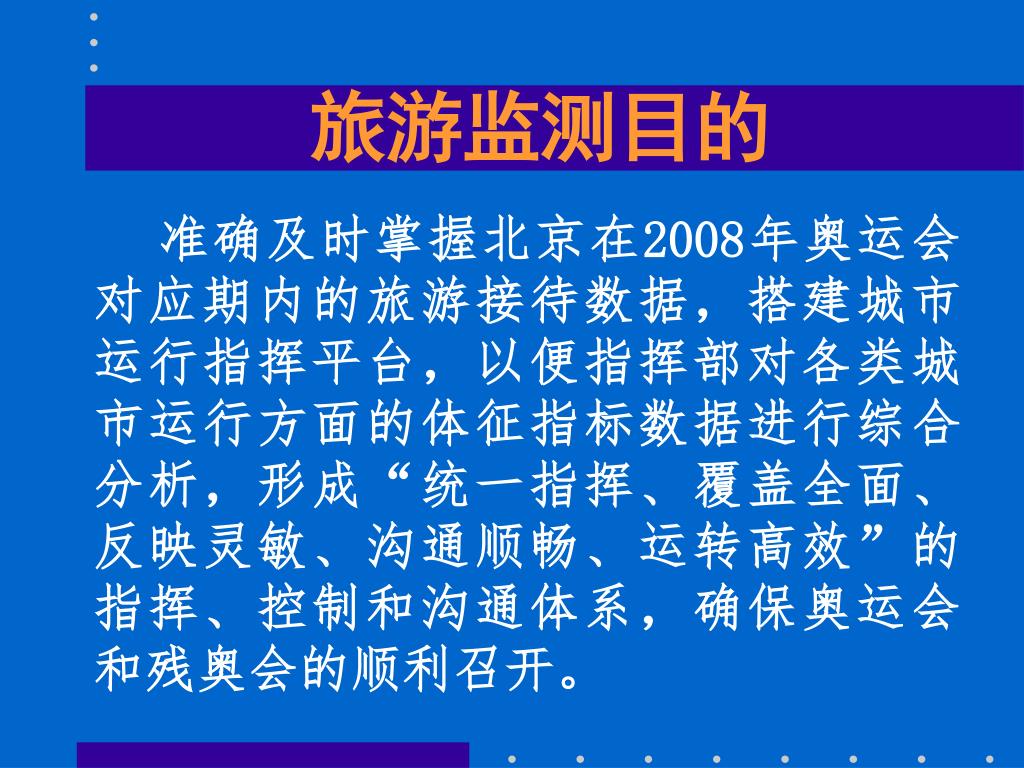 旅游监测目的

准确及时掌握北京在2008年奥运会对应期内的旅游接待数据，搭建城市运行指挥平台，以便指挥部对各类城市运行方面的体征指标数据进行综合分析，形成“统一指挥、覆盖全面、反映灵敏、沟通顺畅、运转高效”的指挥、控制和沟通体系，确保奥运会和残奥会的顺利召开。